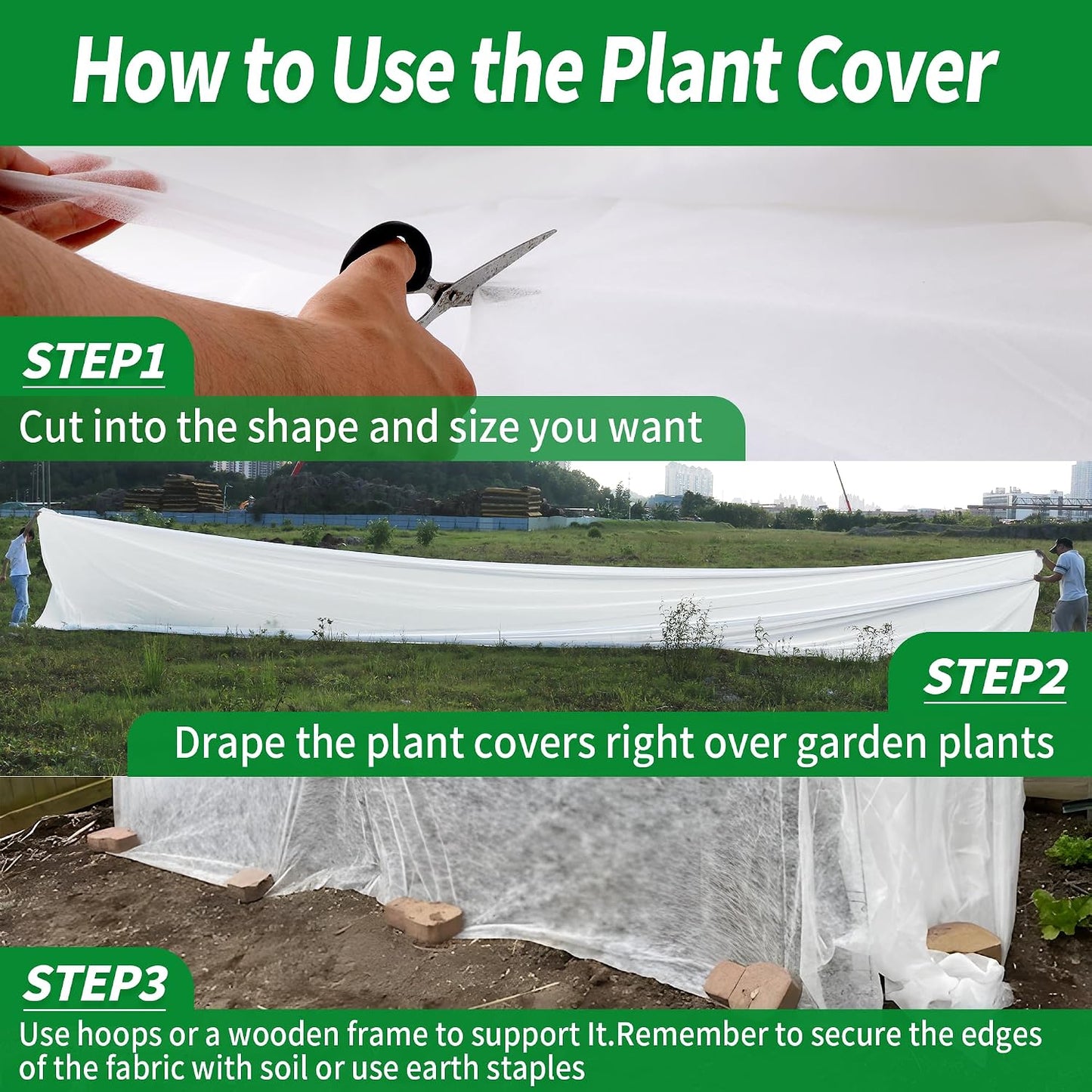 How to Use the Plant Cover

STEP1

Cut into the shape and size you want

STEP2

Drape the plant covers right over garden plants

STEP3

Use hoops or a wooden frame to support It.Remember to secure the edges of the fabric with soil or use earth staples